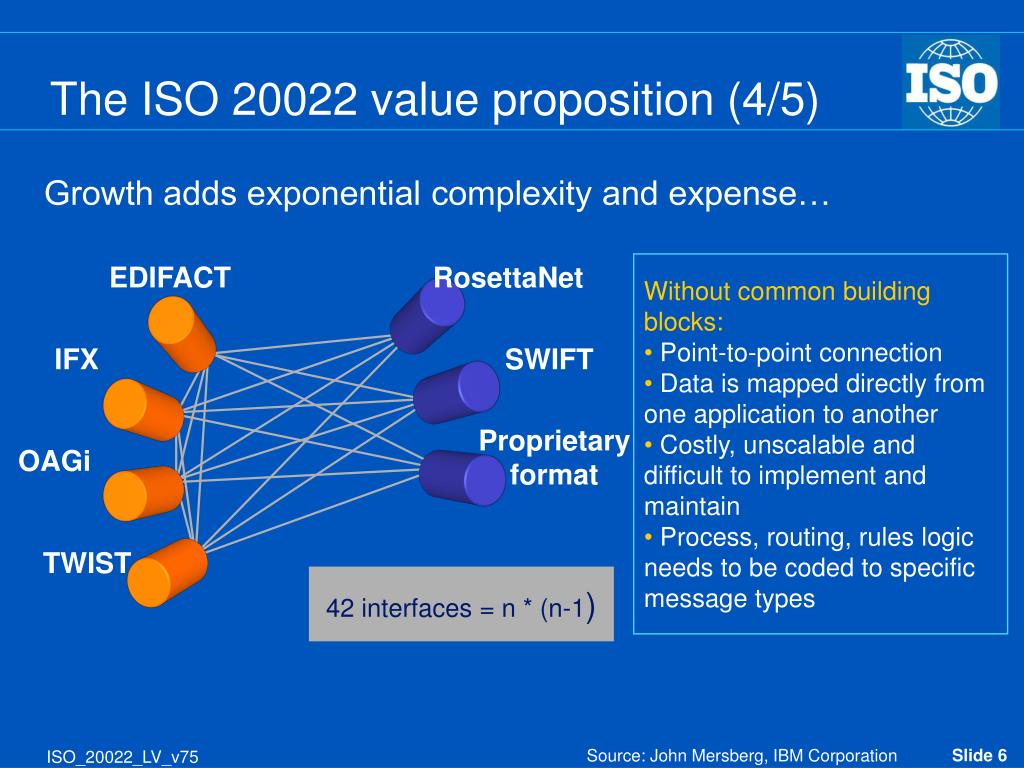 The ISO 20022 value proposition (4/5)

ISO

Growth adds exponential complexity and expense…

EDIFACT

IFX

OAGi

TWIST

RosettaNet

SWIFT

Proprietary format

42 interfaces = n * (n-1)

Without common building blocks:
• Point-to-point connection
• Data is mapped directly from one application to another
• Costly, unscalable and difficult to implement and maintain
• Process, routing, rules logic needs to be coded to specific message types

ISO_20022_LV_v75

Source: John Mersberg, IBM Corporation

Slide 6